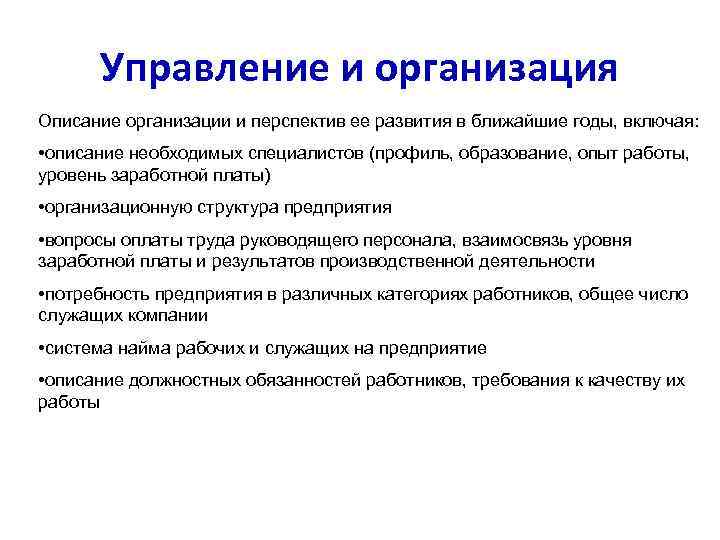 Управление и организация

Описание организации и перспектив ее развития в ближайшие годы, включая:

•описание необходимых специалистов (профиль, образование, опыт работы, уровень заработной платы)

•организационную структура предприятия

•вопросы оплаты труда руководящего персонала, взаимосвязь уровня заработной платы и результатов производственной деятельности

•потребность предприятия в различных категориях работников, общее число служащих компании

•система найма рабочих и служащих на предприятие

•описание должностных обязанностей работников, требования к качеству их работы